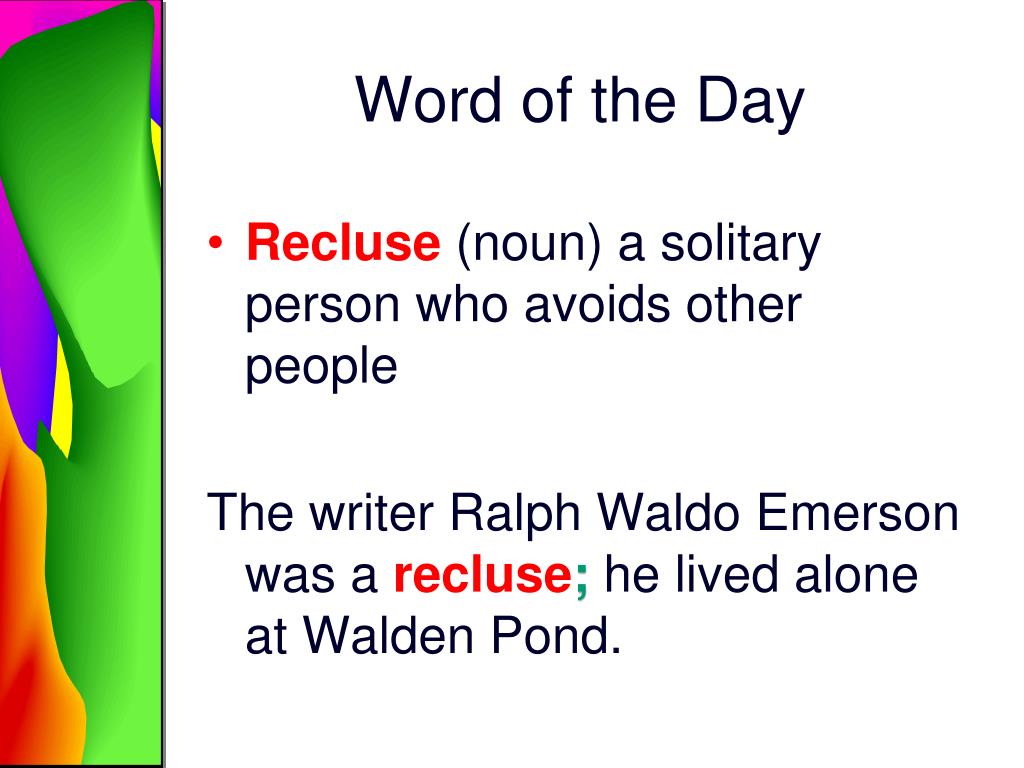 Word of the Day

• Recluse (noun) a solitary person who avoids other people

The writer Ralph Waldo Emerson was a recluse; he lived alone at Walden Pond.